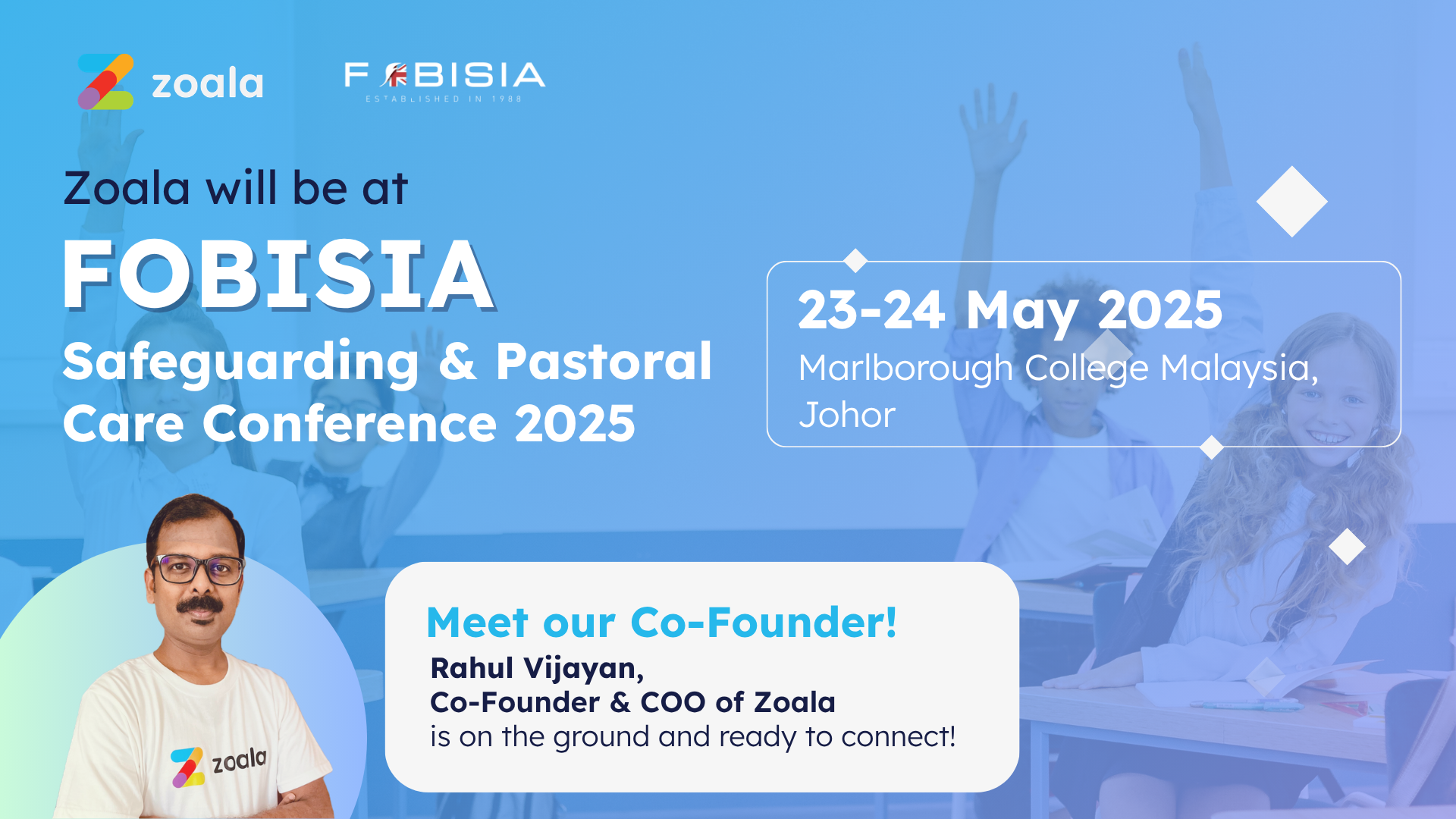 zoala

FOBISIA
ESTABLISHED IN 1988

Zoala will be at
FOBISIA
Safeguarding & Pastoral Care Conference 2025

23-24 May 2025
Marlborough College Malaysia, Johor

Meet our Co-Founder!
Rahul Vijayan,
Co-Founder & COO of Zoala
is on the ground and ready to connect!

zoala